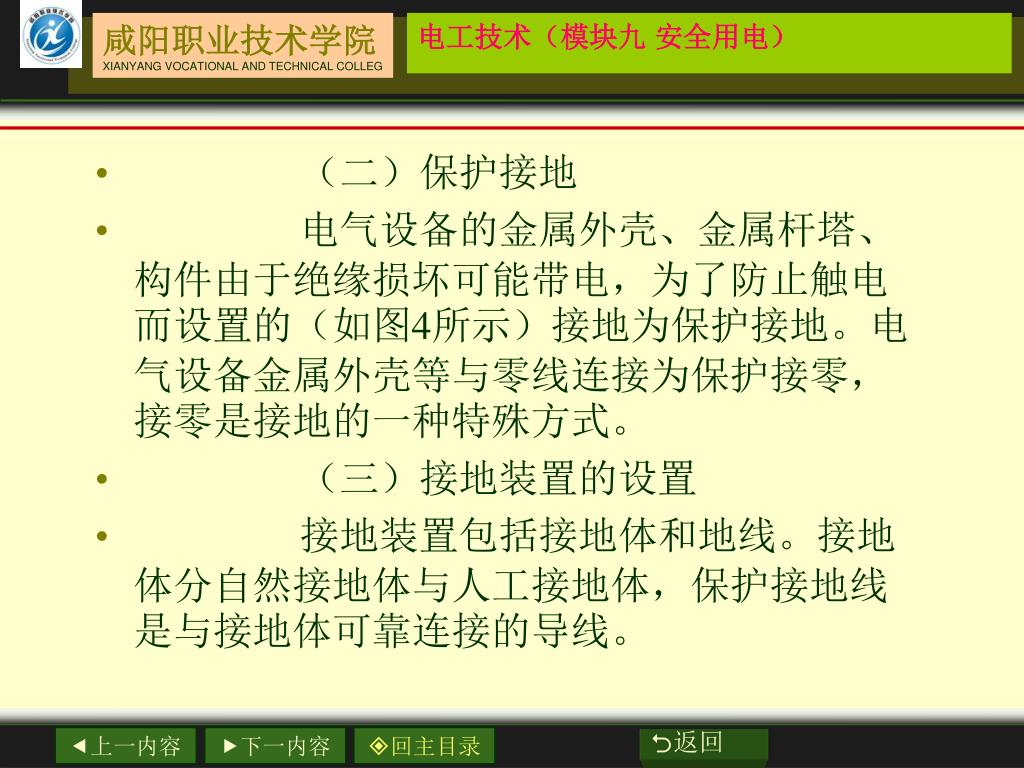 咸阳职业技术学院
XIANYANG VOCATIONAL AND TECHNICAL COLLEG

电工技术（模块九 安全用电）

• （二）保护接地

• 电气设备的金属外壳、金属杆塔、构件由于绝缘损坏可能带电，为了防止触电而设置的（如图4所示）接地为保护接地。电气设备金属外壳等与零线连接为保护接零，接零是接地的一种特殊方式。

• （三）接地装置的设置

• 接地装置包括接地体和地线。接地体分自然接地体与人工接地体，保护接地线是与接地体可靠连接的导线。

◄上一内容 ►下一内容 ◈回主目录 ⮌返回